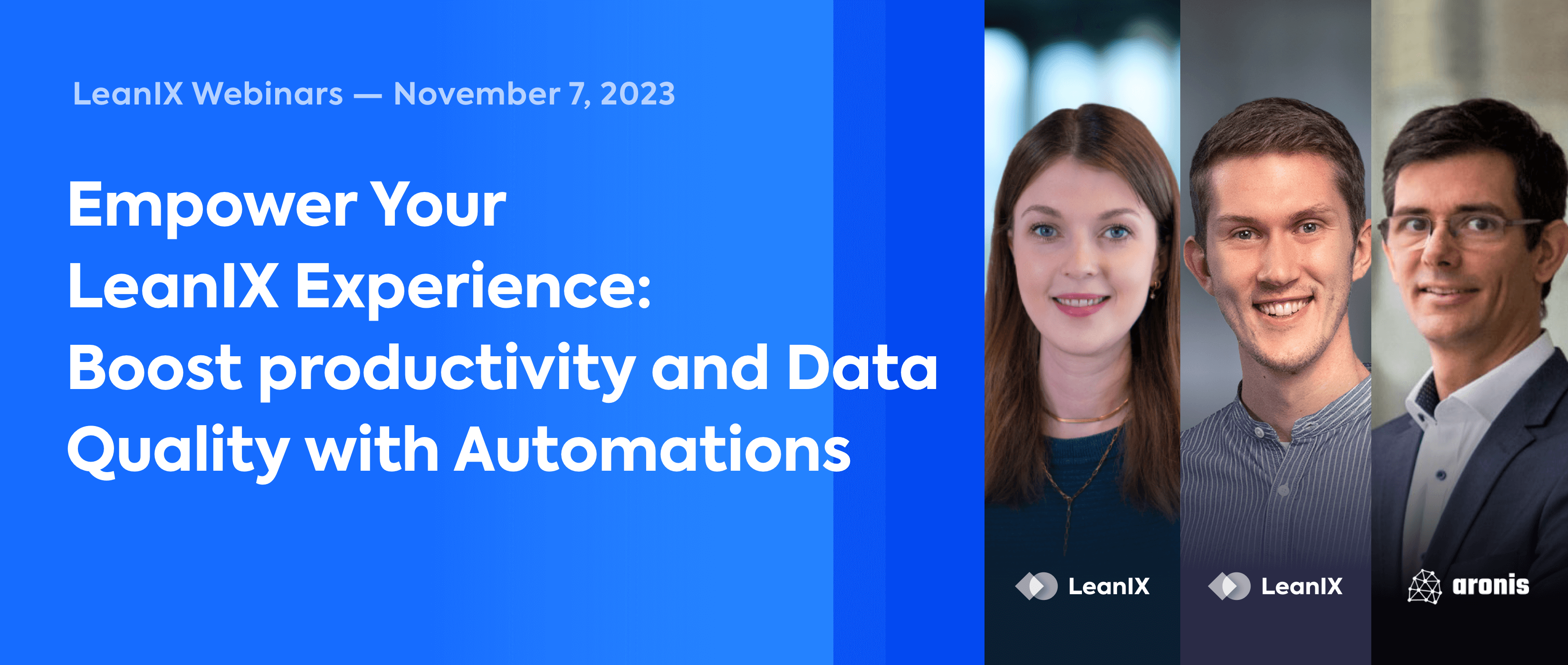 LeanIX Webinars — November 7, 2023

Empower Your LeanIX Experience: Boost productivity and Data Quality with Automations

LeanIX

LeanIX

aronis